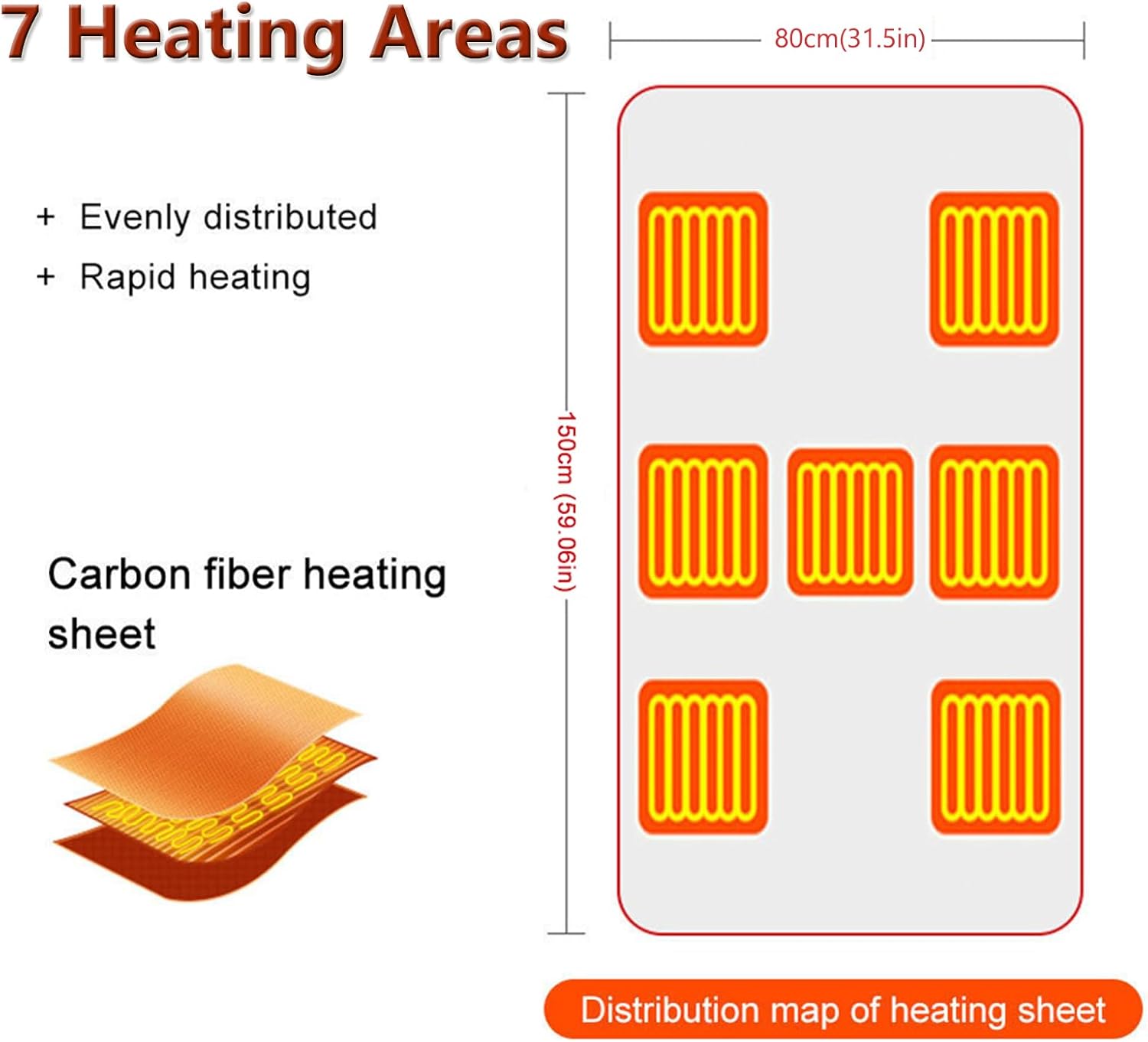 7 Heating Areas

80cm(31.5in)

+ Evenly distributed
+ Rapid heating

150cm (59.06in)

Carbon fiber heating sheet

Distribution map of heating sheet